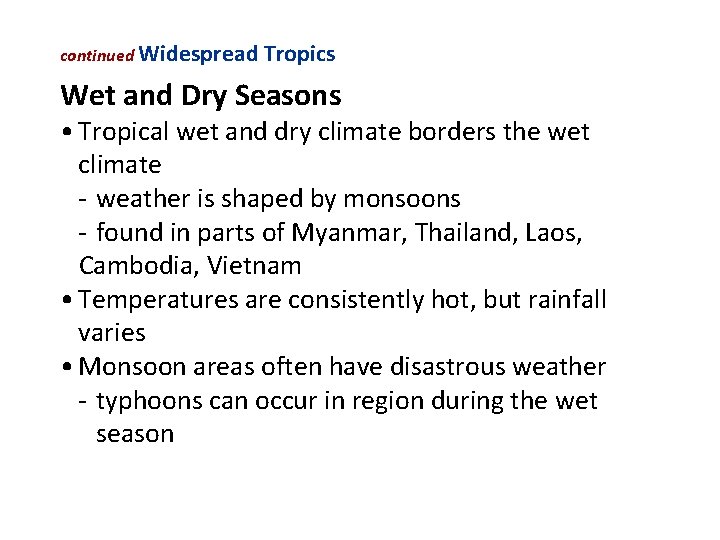 continued Widespread Tropics

Wet and Dry Seasons

• Tropical wet and dry climate borders the wet climate
- weather is shaped by monsoons
- found in parts of Myanmar, Thailand, Laos, Cambodia, Vietnam
• Temperatures are consistently hot, but rainfall varies
• Monsoon areas often have disastrous weather
- typhoons can occur in region during the wet season